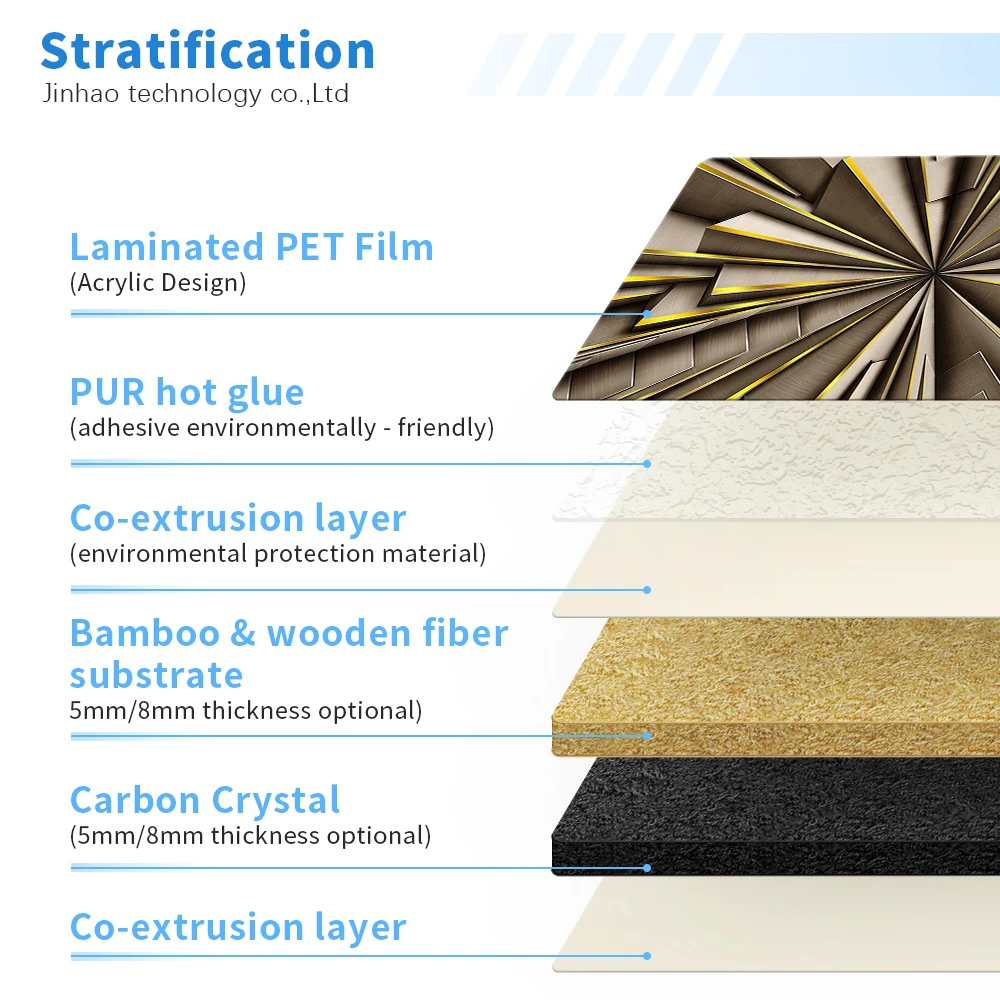 Stratification
Jinhao technology co.,Ltd

Laminated PET Film
(Acrylic Design)

PUR hot glue
(adhesive environmentally - friendly)

Co-extrusion layer
(environmental protection material)

Bamboo & wooden fiber substrate
5mm/8mm thickness optional)

Carbon Crystal
(5mm/8mm thickness optional)

Co-extrusion layer